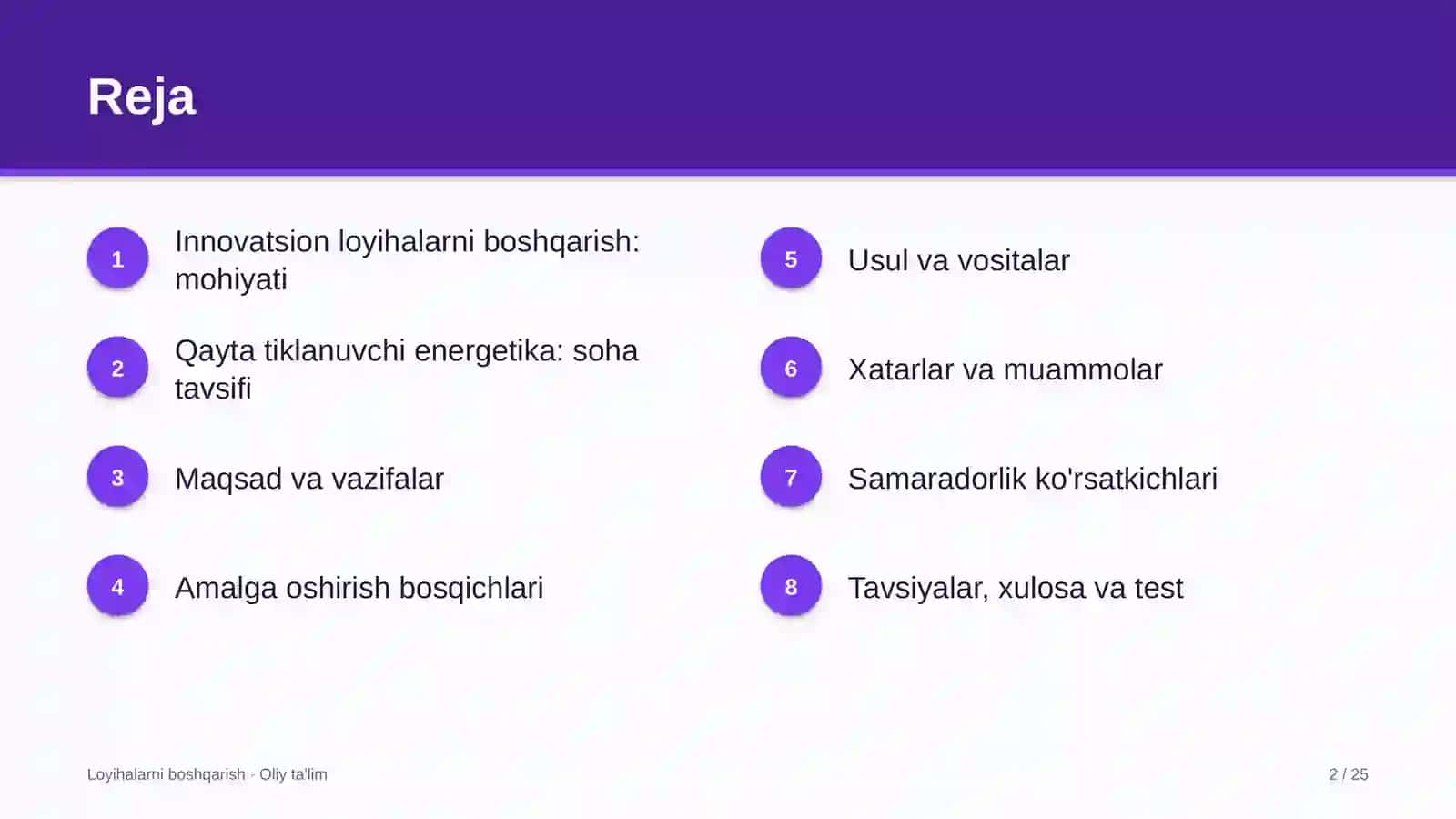 Reja

1
Innovatsion loyihalarni boshqarish: mohiyati

2
Qayta tiklanuvchi energetika: soha tavsifi

3
Maqsad va vazifalar

4
Amalga oshirish bosqichlari

5
Usul va vositalar

6
Xatarlar va muammolar

7
Samaradorlik ko'rsatkichlari

8
Tavsiyalar, xulosa va test

Loyihalarni boshqarish · Oliy ta'lim

2 / 25